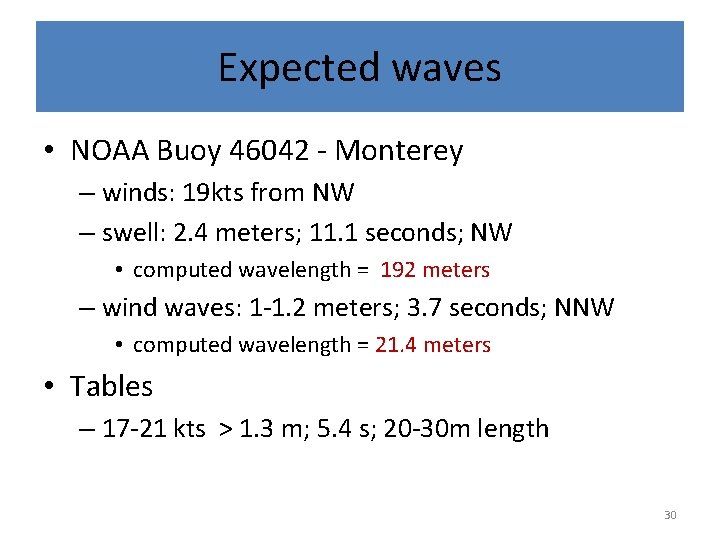 Expected waves

• NOAA Buoy 46042 - Monterey
– winds: 19kts from NW
– swell: 2.4 meters; 11.1 seconds; NW
• computed wavelength = 192 meters
– wind waves: 1-1.2 meters; 3.7 seconds; NNW
• computed wavelength = 21.4 meters

• Tables
– 17-21 kts > 1.3 m; 5.4 s; 20-30m length

30